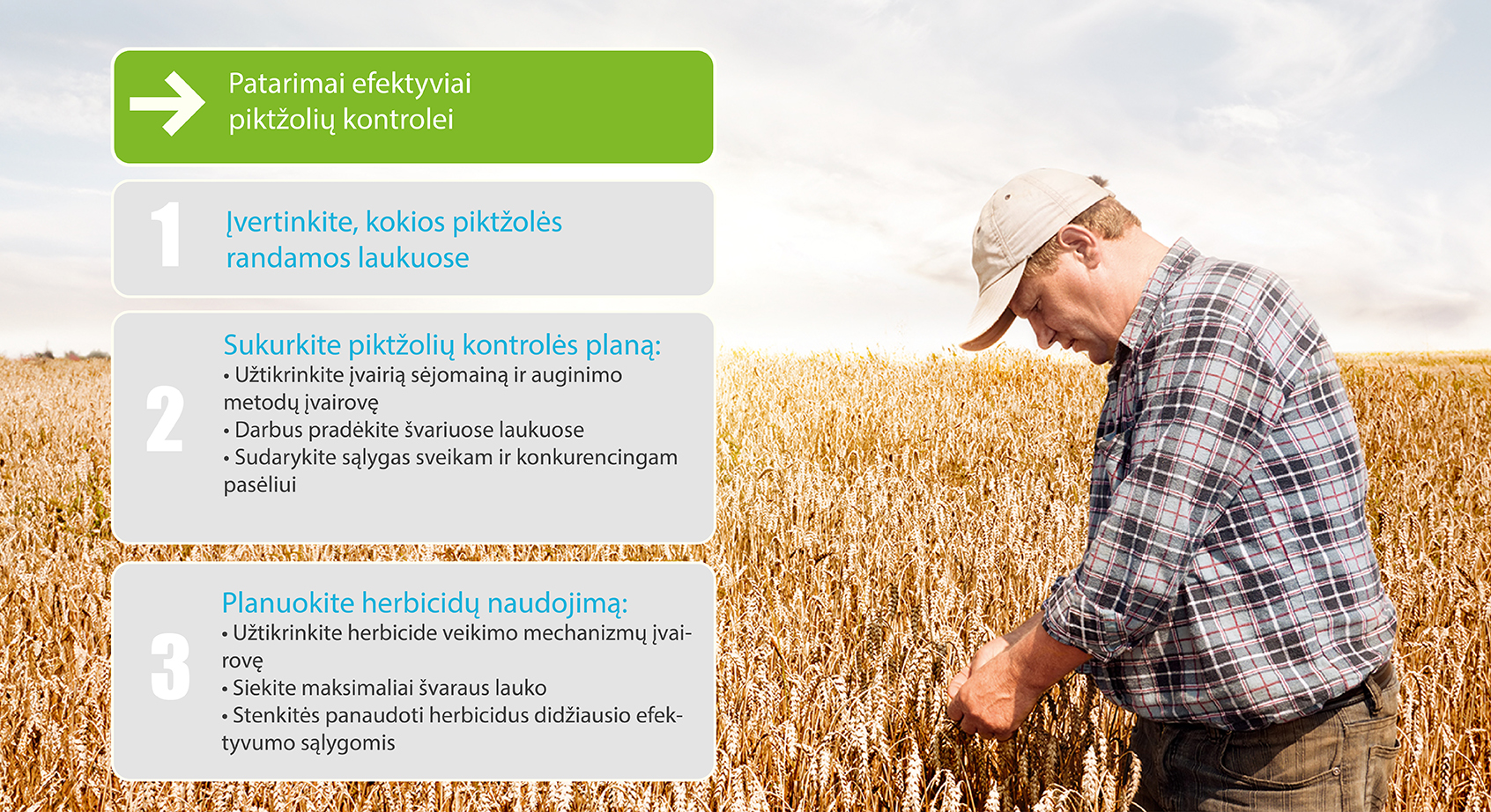 Patarimai efektyviai piktžolių kontrolei

1

Įvertinkite, kokios piktžolės randamos laukuose

2

Sukurkite piktžolių kontrolės planą:

• Užtikrinkite įvairią sėjomainą ir auginimo metodų įvairovę
• Darbus pradėkite švariuose laukuose
• Sudarykite sąlygas sveikam ir konkurencingam pasėliui

3

Planuokite herbicidų naudojimą:

• Užtikrinkite herbicide veikimo mechanizmų įvairovę
• Siekite maksimaliai švaraus lauko
• Stenkitės panaudoti herbicidus didžiausio efektyvumo sąlygomis